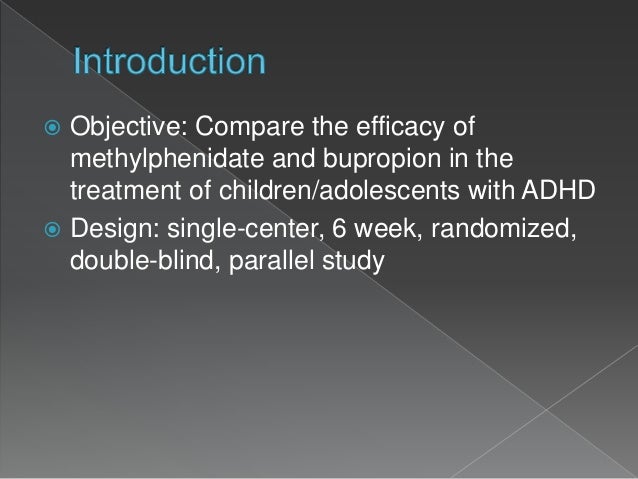 Introduction

Objective: Compare the efficacy of methylphenidate and bupropion in the treatment of children/adolescents with ADHD

Design: single-center, 6 week, randomized, double-blind, parallel study